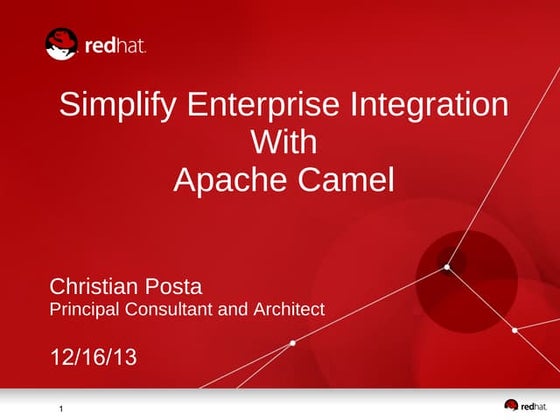 redhat.

Simplify Enterprise Integration With Apache Camel

Christian Posta
Principal Consultant and Architect

12/16/13

1

redhat.